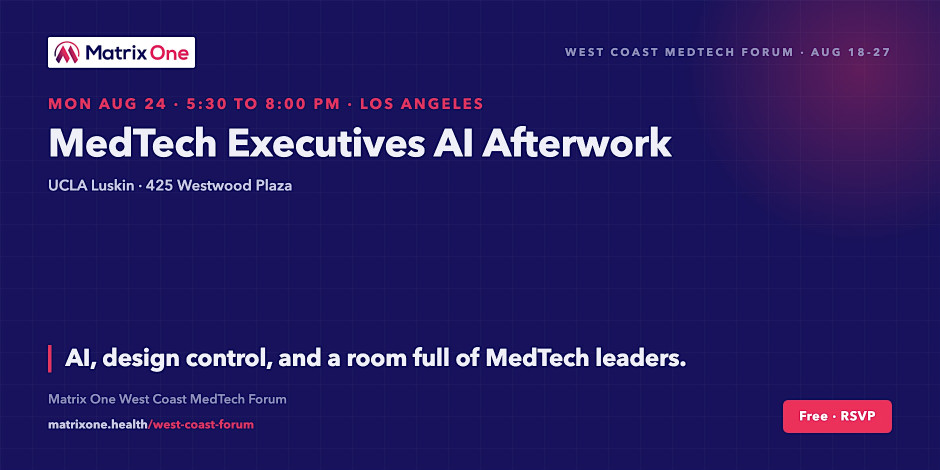 Matrix One

WEST COAST MEDTECH FORUM · AUG 18-27

MON AUG 24 · 5:30 TO 8:00 PM · LOS ANGELES

MedTech Executives AI Afterwork

UCLA Luskin · 425 Westwood Plaza

AI, design control, and a room full of MedTech leaders.

Matrix One West Coast MedTech Forum

matrixone.health/west-coast-forum

Free · RSVP